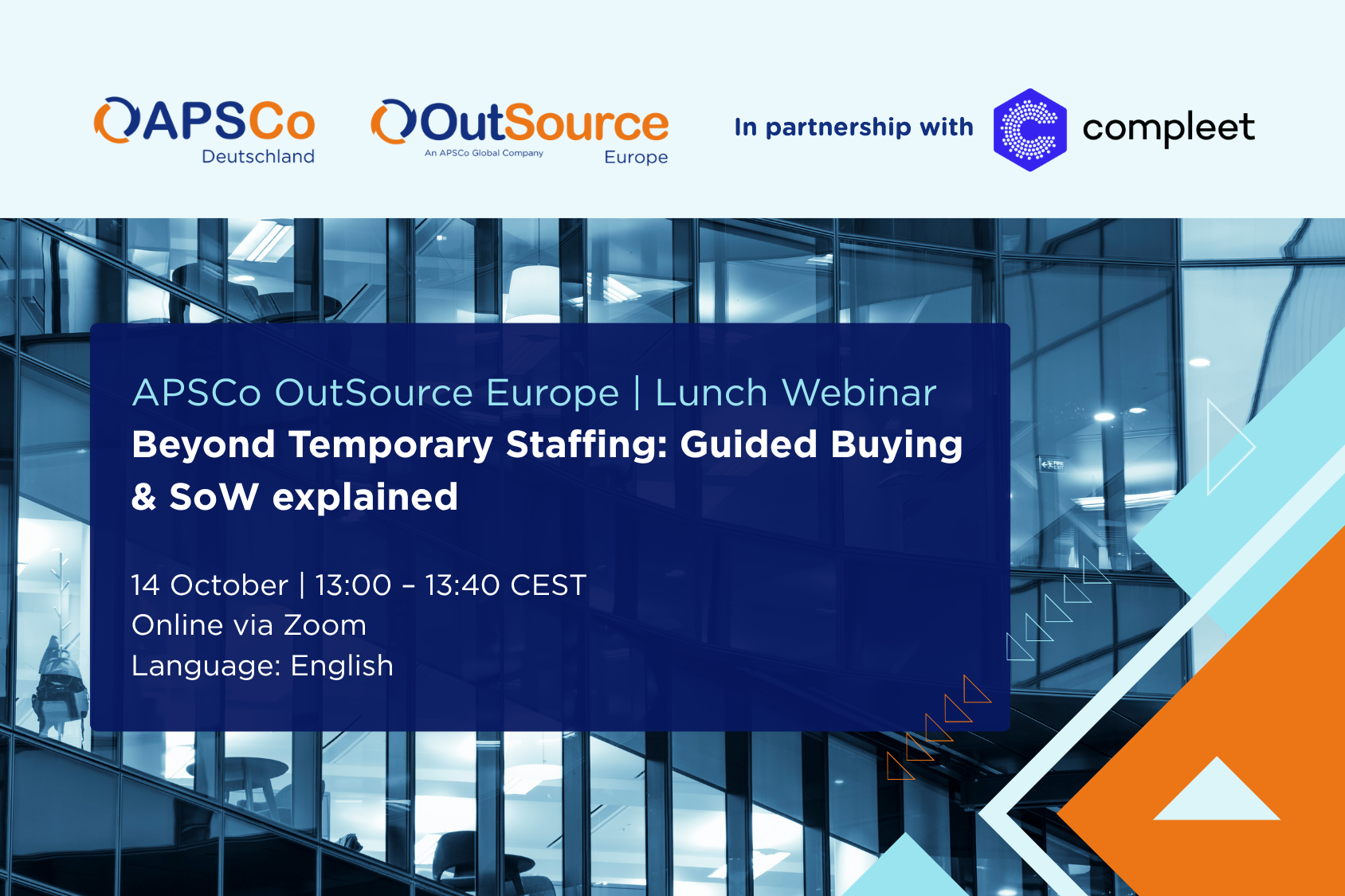 APSCo
Deutschland

OutSource
An APSCo Global Company
Europe

In partnership with compleet

APSCo OutSource Europe | Lunch Webinar

Beyond Temporary Staffing: Guided Buying & SoW explained

14 October | 13:00 – 13:40 CEST
Online via Zoom
Language: English